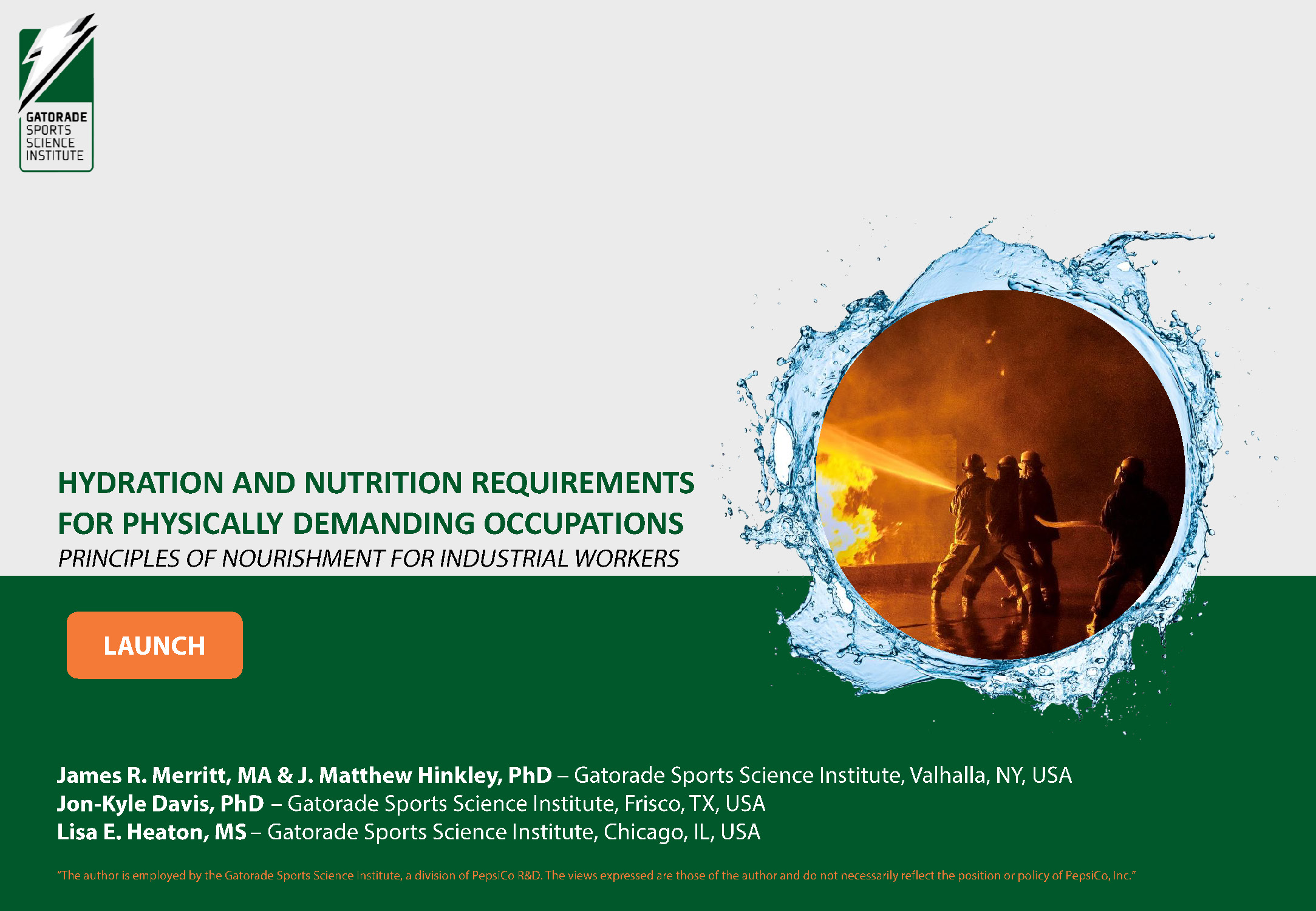 GATORADE
SPORTS
SCIENCE
INSTITUTE

HYDRATION AND NUTRITION REQUIREMENTS FOR PHYSICALLY DEMANDING OCCUPATIONS

PRINCIPLES OF NOURISHMENT FOR INDUSTRIAL WORKERS

LAUNCH

James R. Merritt, MA & J. Matthew Hinkley, PhD – Gatorade Sports Science Institute, Valhalla, NY, USA
Jon-Kyle Davis, PhD – Gatorade Sports Science Institute, Frisco, TX, USA
Lisa E. Heaton, MS – Gatorade Sports Science Institute, Chicago, IL, USA

"The author is employed by the Gatorade Sports Science Institute, a division of PepsiCo R&D. The views expressed are those of the author and do not necessarily reflect the position or policy of PepsiCo, Inc."